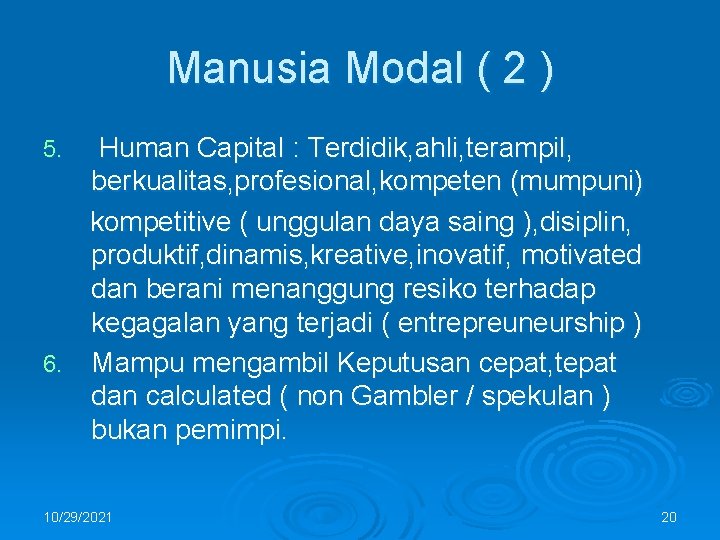 Manusia Modal ( 2 )

5. Human Capital : Terdidik,ahli,terampil, berkualitas,profesional,kompeten (mumpuni)

kompetitive ( unggulan daya saing ),disiplin, produktif,dinamis,kreative,inovatif, motivated dan berani menanggung resiko terhadap kegagalan yang terjadi ( entrepreuneurship )

6. Mampu mengambil Keputusan cepat,tepat dan calculated ( non Gambler / spekulan ) bukan pemimpi.

10/29/2021

20